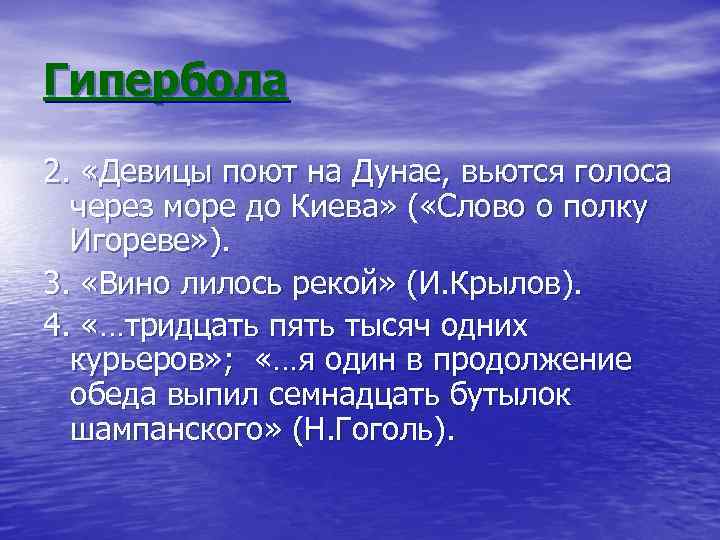 Гипербола

2. «Девицы поют на Дунае, вьются голоса через море до Киева» («Слово о полку Игореве»).

3. «Вино лилось рекой» (И.Крылов).

4. «…тридцать пять тысяч одних курьеров»; «…я один в продолжение обеда выпил семнадцать бутылок шампанского» (Н.Гоголь).